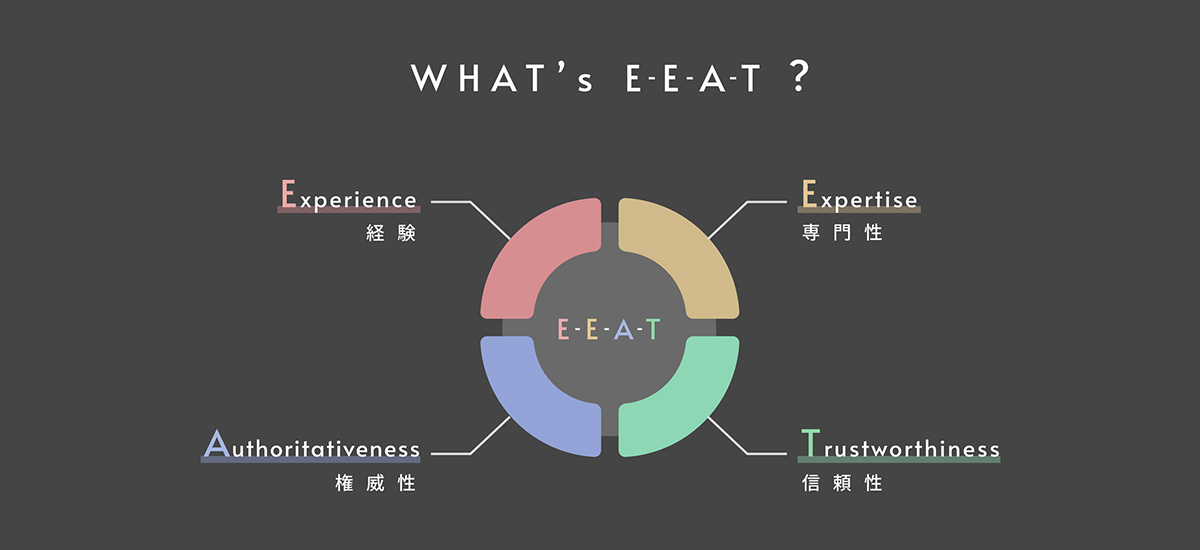 WHAT's E-E-A-T ?

Experience
経験

Expertise
専門性

E-E-A-T

Authoritativeness
権威性

Trustworthiness
信頼性